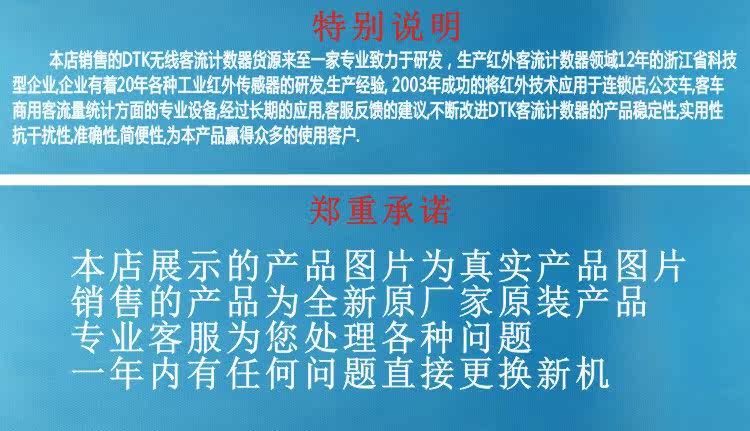 特别说明

本店销售的DTK无线客流计数器货源来至一家专业致力于研发，生产红外客流计数器领域12年的浙江省科技型企业,企业有着20年各种工业红外传感器的研发,生产经验, 2003年成功的将红外技术应用于连锁店,公交车,客车商用客流量统计方面的专业设备,经过长期的应用,客服反馈的建议,不断改进DTK客流计数器的产品稳定性,实用性抗干扰性,准确性,简便性,为本产品赢得众多的使用客户.

郑重承诺

本店展示的产品图片为真实产品图片
销售的产品为全新原厂家原装产品
专业客服为您处理各种问题
一年内有任何问题直接更换新机